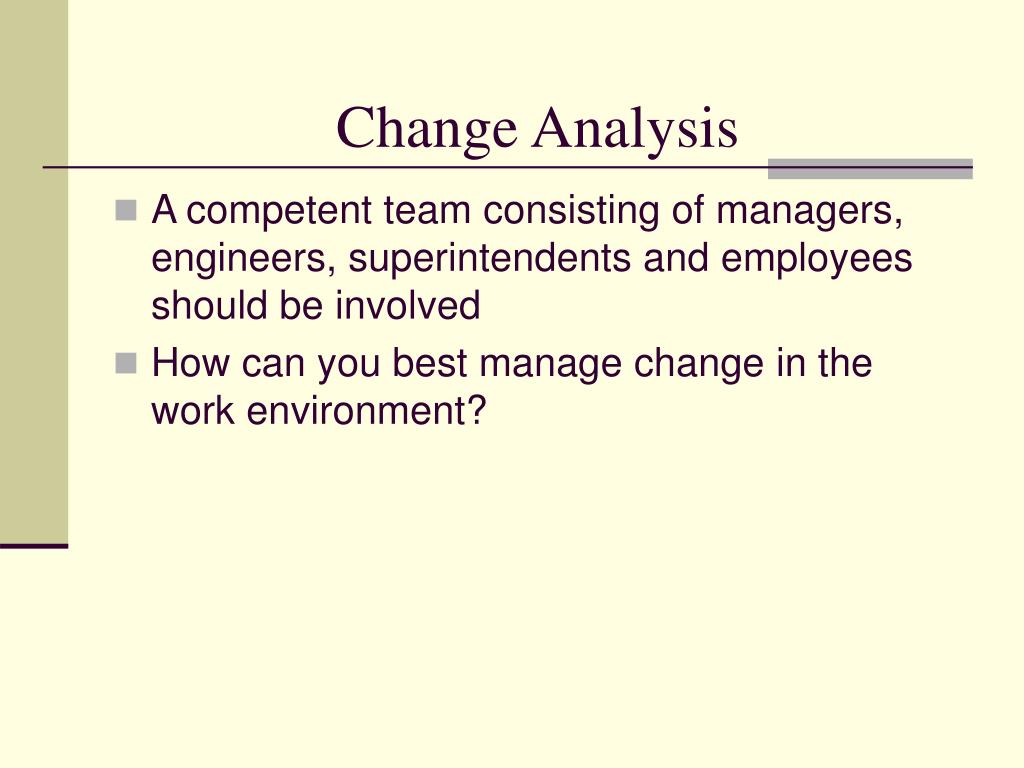 Change Analysis

A competent team consisting of managers, engineers, superintendents and employees should be involved

How can you best manage change in the work environment?